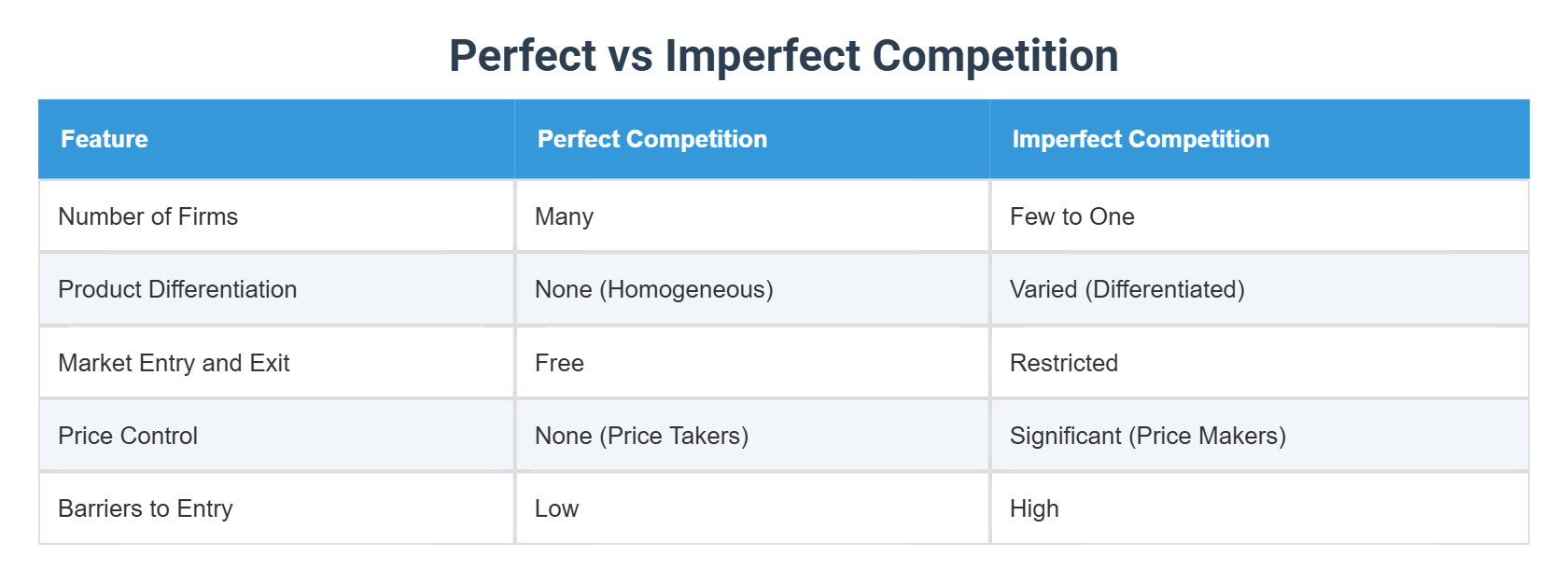 Perfect vs Imperfect Competition

| Feature | Perfect Competition | Imperfect Competition |
|---|---|---|
| Number of Firms | Many | Few to One |
| Product Differentiation | None (Homogeneous) | Varied (Differentiated) |
| Market Entry and Exit | Free | Restricted |
| Price Control | None (Price Takers) | Significant (Price Makers) |
| Barriers to Entry | Low | High |